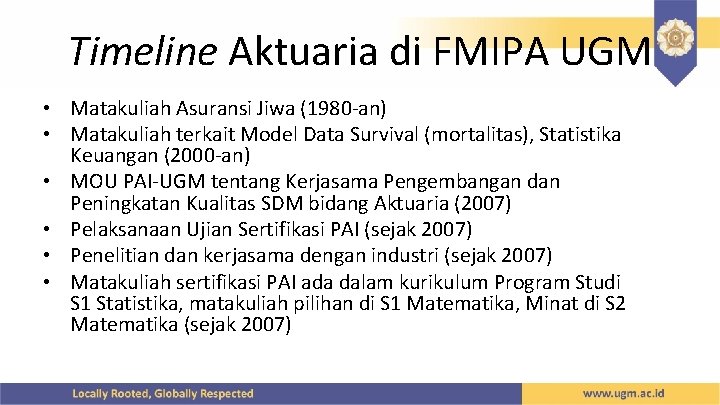 Timeline Aktuaria di FMIPA UGM

• Matakuliah Asuransi Jiwa (1980-an)
• Matakuliah terkait Model Data Survival (mortalitas), Statistika Keuangan (2000-an)
• MOU PAI-UGM tentang Kerjasama Pengembangan dan Peningkatan Kualitas SDM bidang Aktuaria (2007)
• Pelaksanaan Ujian Sertifikasi PAI (sejak 2007)
• Penelitian dan kerjasama dengan industri (sejak 2007)
• Matakuliah sertifikasi PAI ada dalam kurikulum Program Studi S1 Statistika, matakuliah pilihan di S1 Matematika, Minat di S2 Matematika (sejak 2007)

Locally Rooted, Globally Respected
www.ugm.ac.id